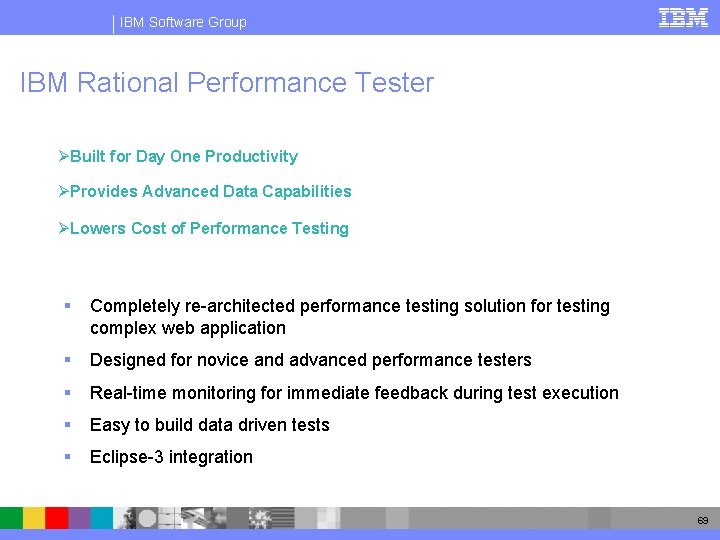 IBM Software Group

IBM

IBM Rational Performance Tester

➢Built for Day One Productivity

➢Provides Advanced Data Capabilities

➢Lowers Cost of Performance Testing

▪ Completely re-architected performance testing solution for testing complex web application

▪ Designed for novice and advanced performance testers

▪ Real-time monitoring for immediate feedback during test execution

▪ Easy to build data driven tests

▪ Eclipse-3 integration

69